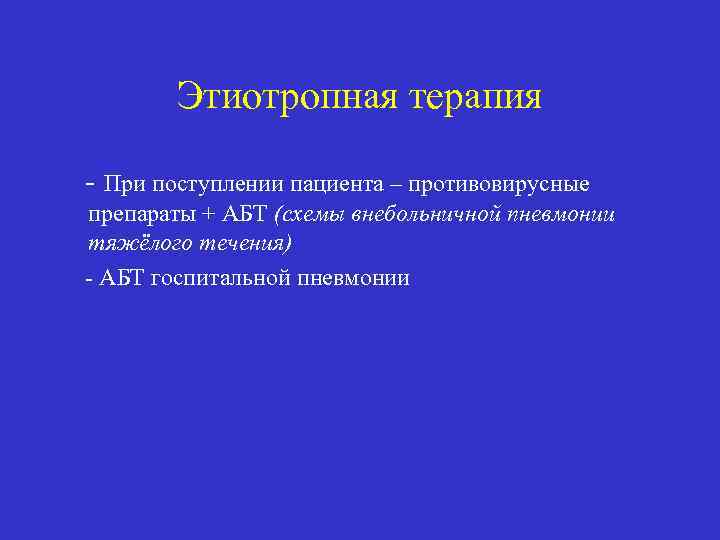 Этиотропная терапия

- При поступлении пациента – противовирусные препараты + АБТ (схемы внебольничной пневмонии тяжёлого течения)

- АБТ госпитальной пневмонии